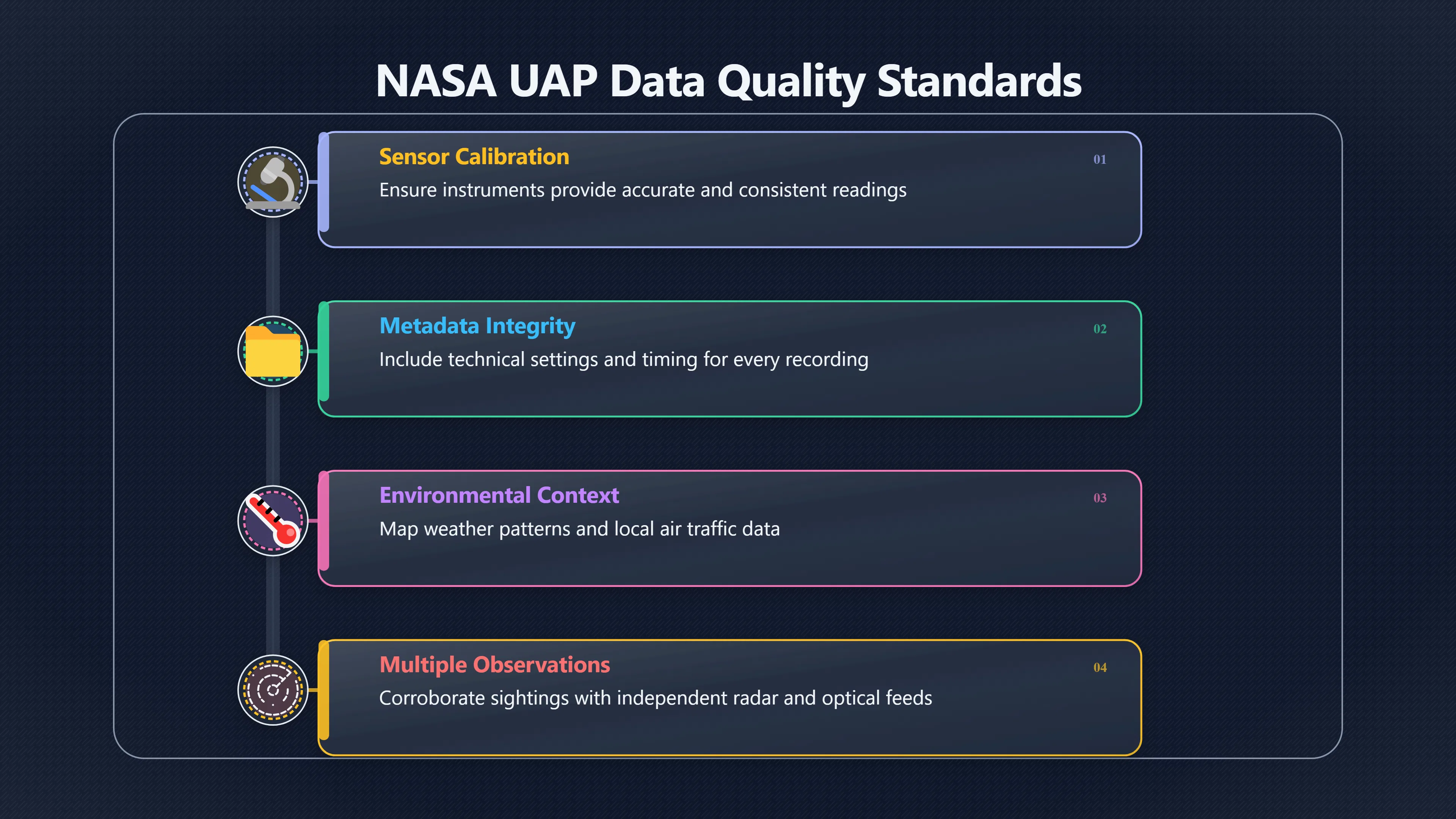 NASA UAP Data Quality Standards

Sensor Calibration
01
Ensure instruments provide accurate and consistent readings

Metadata Integrity
02
Include technical settings and timing for every recording

Environmental Context
03
Map weather patterns and local air traffic data

Multiple Observations
04
Corroborate sightings with independent radar and optical feeds